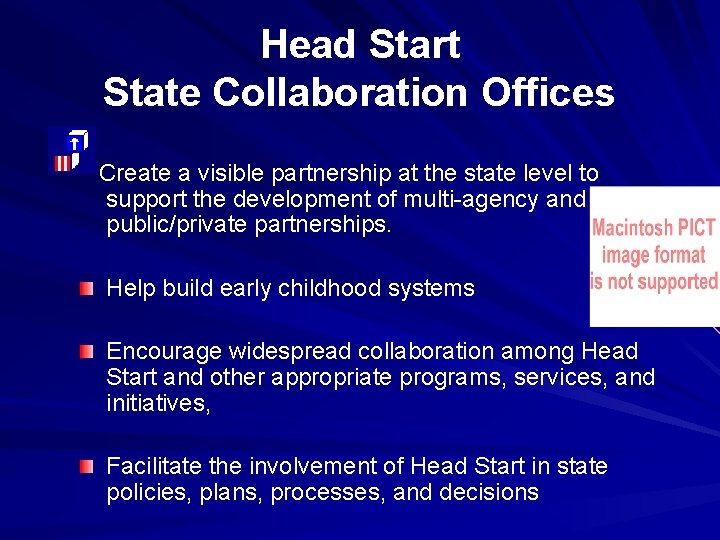 Head Start
State Collaboration Offices

Create a visible partnership at the state level to support the development of multi-agency and public/private partnerships.

Macintosh PICT image format is not supported

Help build early childhood systems

Encourage widespread collaboration among Head Start and other appropriate programs, services, and initiatives,

Facilitate the involvement of Head Start in state policies, plans, processes, and decisions